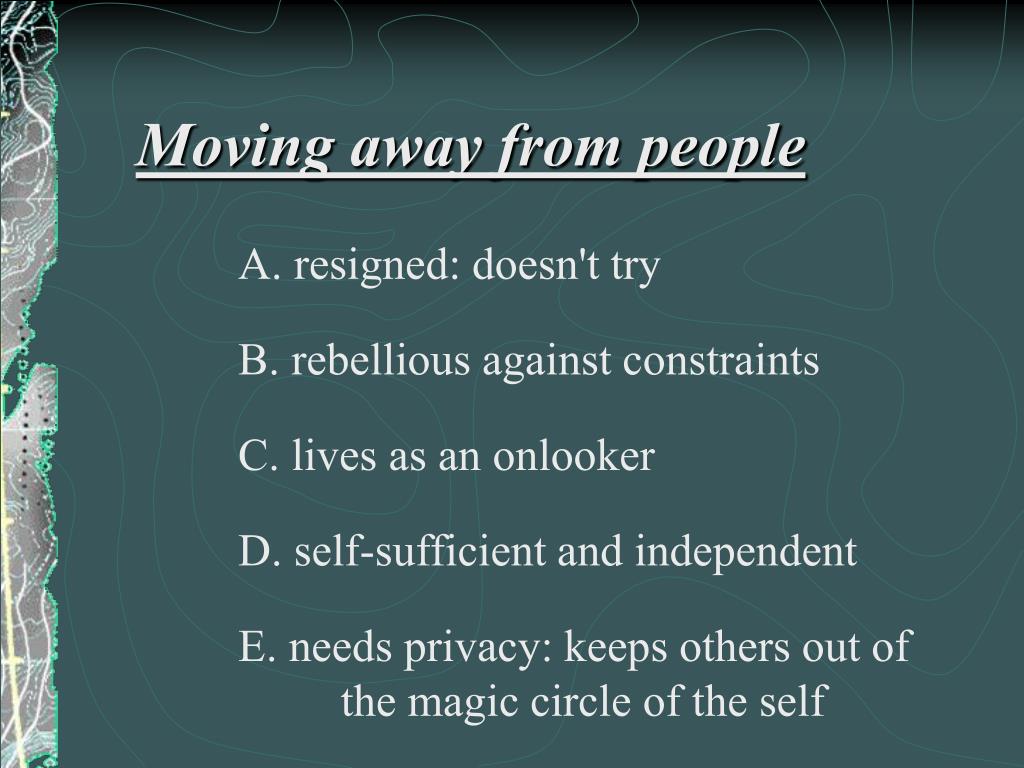 Moving away from people

A. resigned: doesn't try

B. rebellious against constraints

C. lives as an onlooker

D. self-sufficient and independent

E. needs privacy: keeps others out of the magic circle of the self